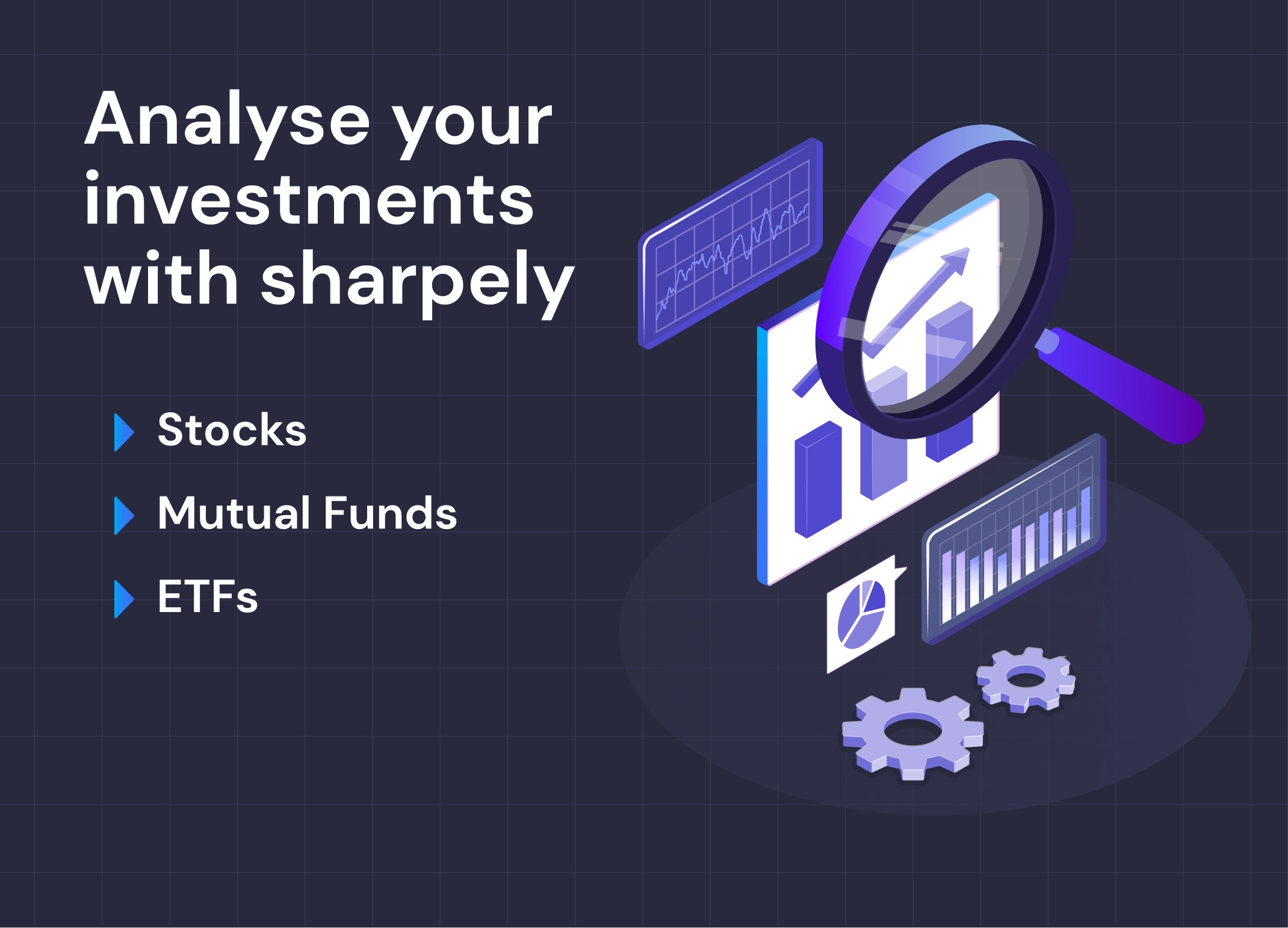 Analyse your investments with sharpely

Stocks

Mutual Funds

ETFs